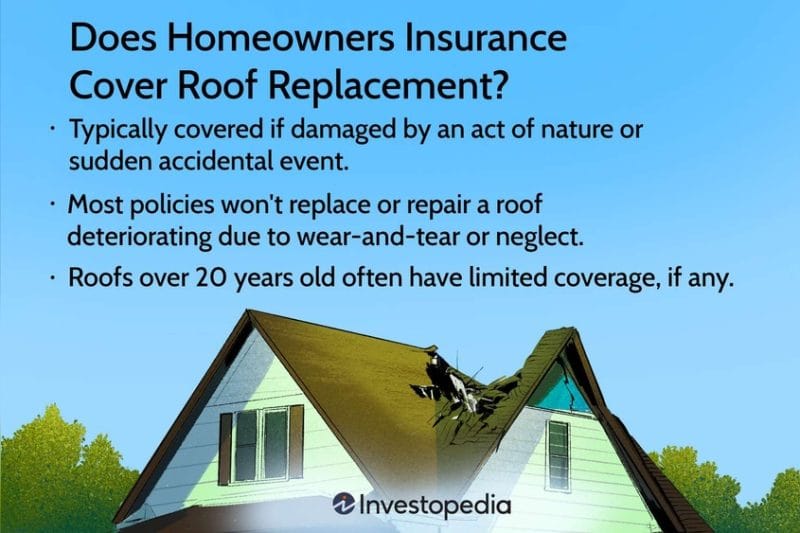 Does Homeowners Insurance Cover Roof Replacement?

· Typically covered if damaged by an act of nature or sudden accidental event.

· Most policies won't replace or repair a roof deteriorating due to wear-and-tear or neglect.

· Roofs over 20 years old often have limited coverage, if any.

Investopedia